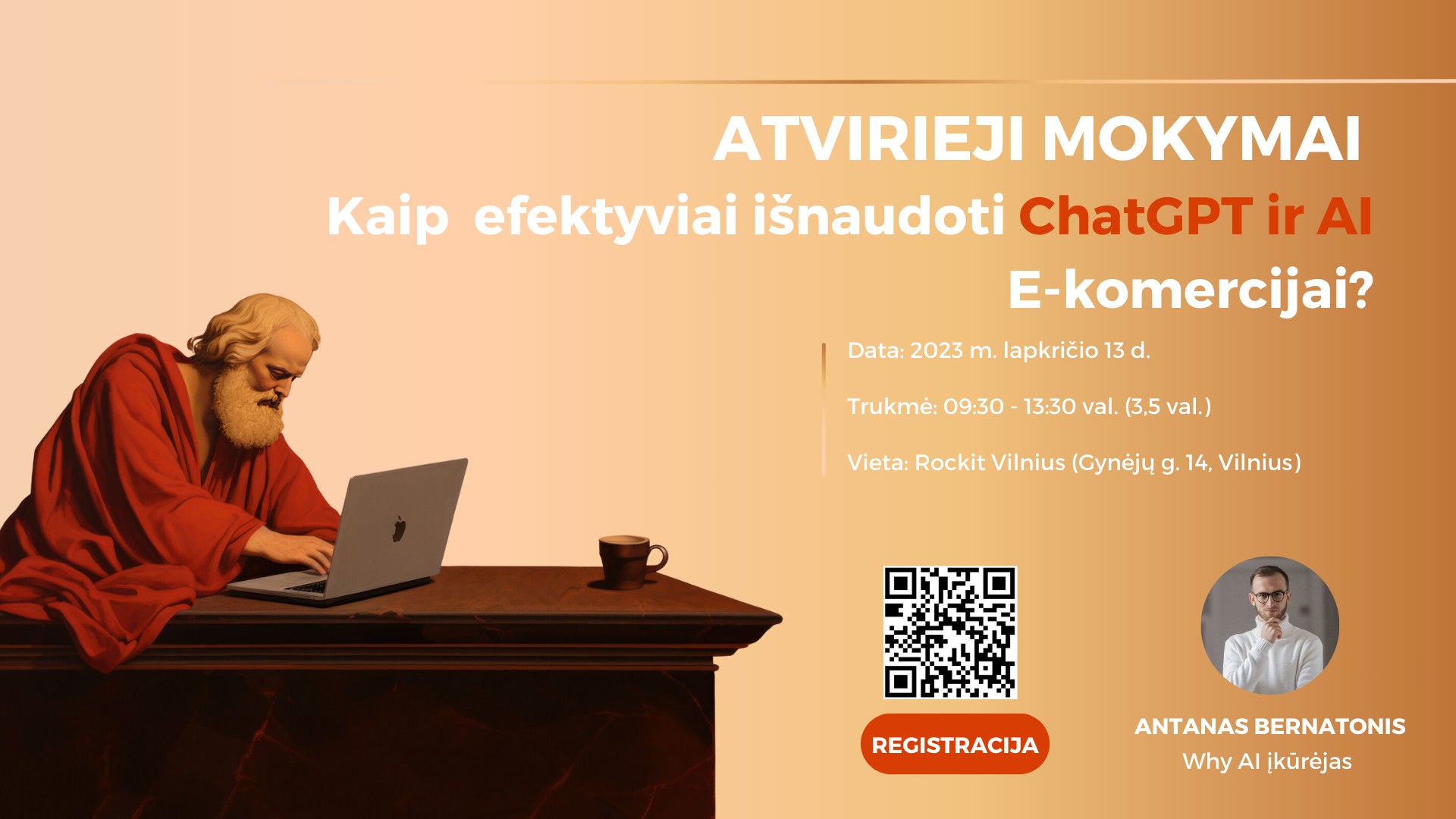 ATVIRIEJI MOKYMAI

Kaip efektyviai išnaudoti ChatGPT ir AI E-komercijai?

Data: 2023 m. lapkričio 13 d.

Trukmė: 09:30 - 13:30 val. (3,5 val.)

Vieta: Rockit Vilnius (Gynėjų g. 14, Vilnius)

REGISTRACIJA

ANTANAS BERNATONIS
Why AI įkūrėjas